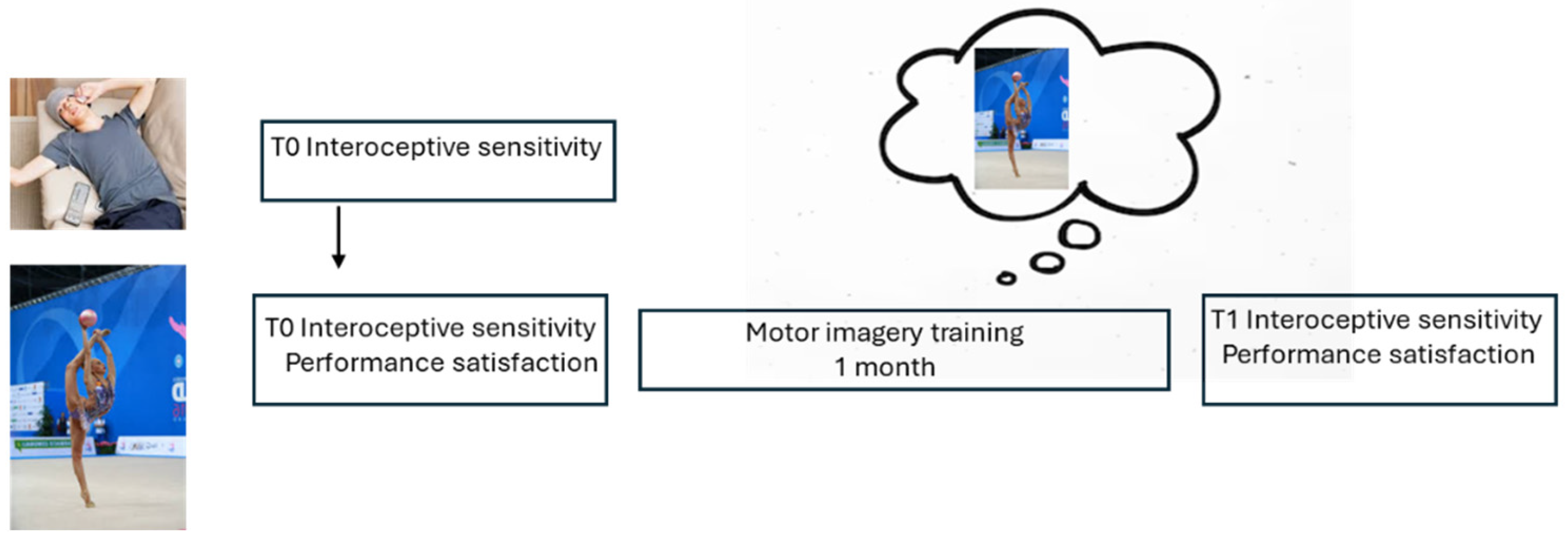 T0 Interoceptive sensitivity

T0 Interoceptive sensitivity
Performance satisfaction

Motor imagery training
1 month

T1 Interoceptive sensitivity
Performance satisfaction